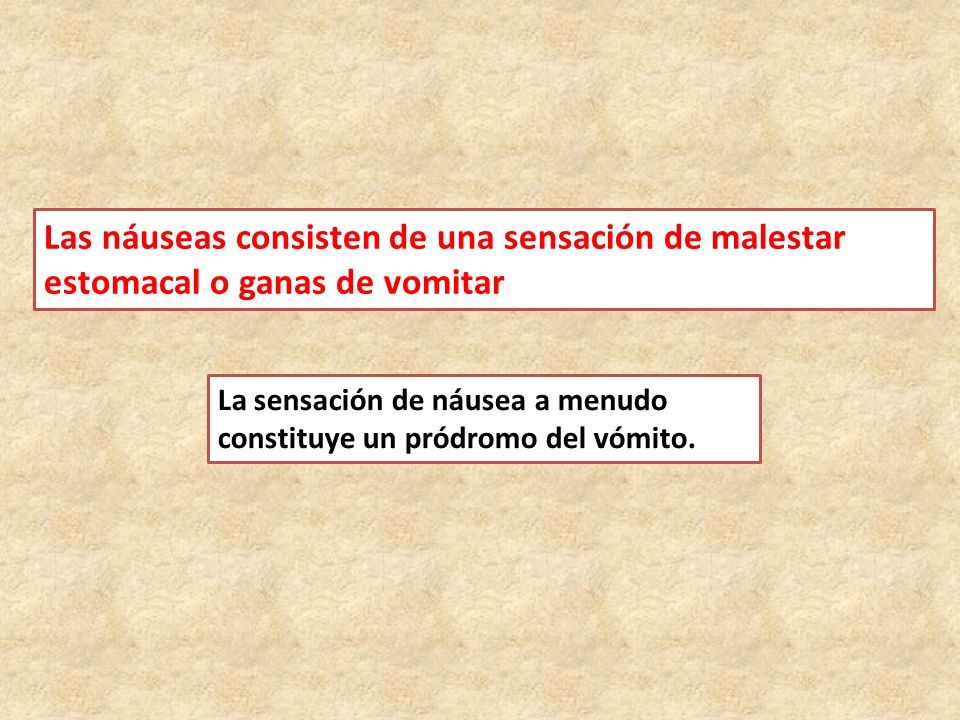 Las náuseas consisten de una sensación de malestar estomacal o ganas de vomitar

La sensación de náusea a menudo constituye un pródromo del vómito.